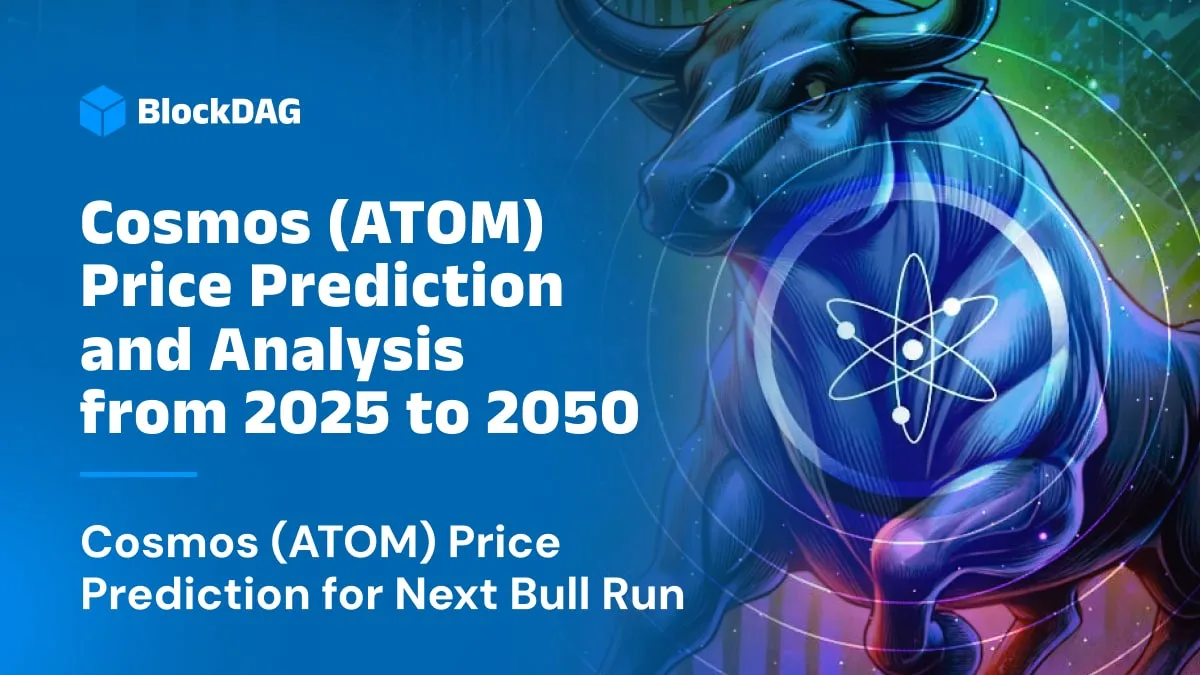 BlockDAG

Cosmos (ATOM) Price Prediction and Analysis from 2025 to 2050

Cosmos (ATOM) Price Prediction for Next Bull Run